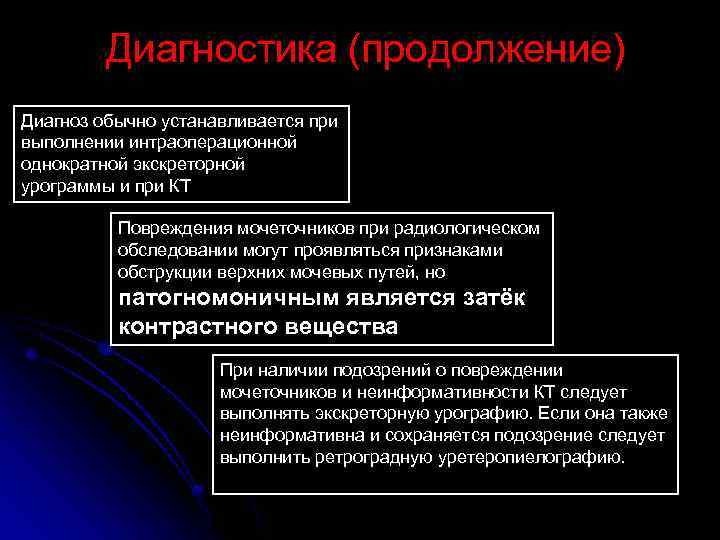 Диагностика (продолжение)

Диагноз обычно устанавливается при выполнении интраоперационной однократной экскреторной урограммы и при КТ

Повреждения мочеточников при радиологическом обследовании могут проявляться признаками обструкции верхних мочевых путей, но патогномоничным является затёк контрастного вещества

При наличии подозрений о повреждении мочеточников и неинформативности КТ следует выполнять экскреторную урографию. Если она также неинформативна и сохраняется подозрение следует выполнить ретроградную уретеропиелографию.